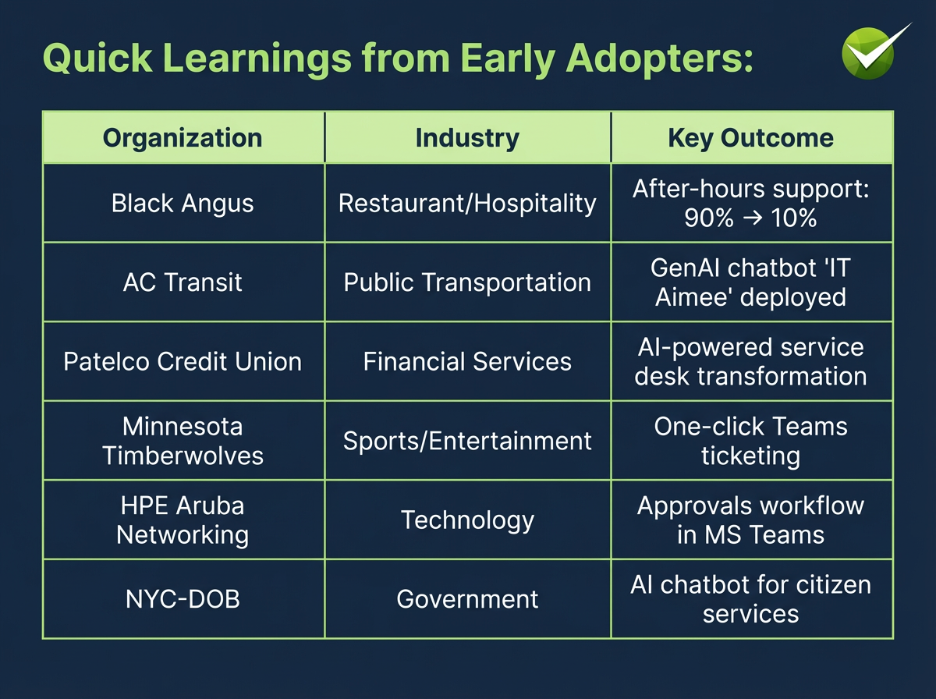 Quick Learnings from Early Adopters:

| Organization | Industry | Key Outcome |
|---|---|---|
| Black Angus | Restaurant/Hospitality | After-hours support: 90% → 10% |
| AC Transit | Public Transportation | GenAI chatbot 'IT Aimee' deployed |
| Patelco Credit Union | Financial Services | AI-powered service desk transformation |
| Minnesota Timberwolves | Sports/Entertainment | One-click Teams ticketing |
| HPE Aruba Networking | Technology | Approvals workflow in MS Teams |
| NYC-DOB | Government | AI chatbot for citizen services |